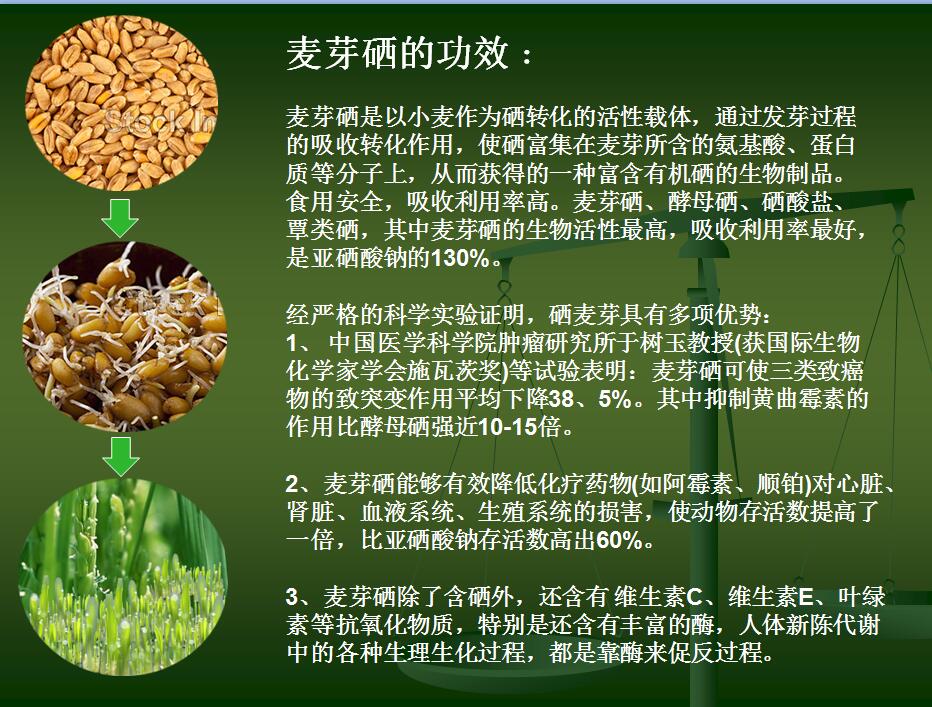 Stock In

麦芽硒的功效：

麦芽硒是以小麦作为硒转化的活性载体，通过发芽过程的吸收转化作用，使硒富集在麦芽所含的氨基酸、蛋白质等分子上，从而获得的一种富含有机硒的生物制品。食用安全，吸收利用率高。麦芽硒、酵母硒、硒酸盐、覃类硒，其中麦芽硒的生物活性最高，吸收利用率最好，是亚硒酸钠的130%。

经严格的科学实验证明，硒麦芽具有多项优势：
1、 中国医学科学院肿瘤研究所于树玉教授(获国际生物化学家学会施瓦茨奖)等试验表明：麦芽硒可使三类致癌物的致突变作用平均下降38、5%。其中抑制黄曲霉素的作用比酵母硒强近10-15倍。

2、麦芽硒能够有效降低化疗药物(如阿霉素、顺铂)对心脏、肾脏、血液系统、生殖系统的损害，使动物存活数提高了一倍，比亚硒酸钠存活数高出60%。

3、麦芽硒除了含硒外，还含有 维生素C、维生素E、叶绿素等抗氧化物质，特别是还含有丰富的酶，人体新陈代谢中的各种生理生化过程，都是靠酶来促反过程。